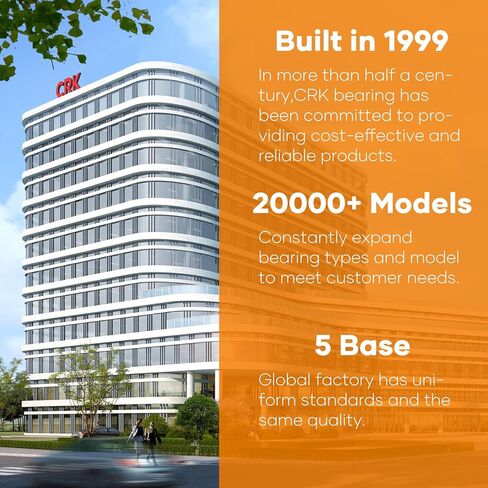 CRK

Built in 1999

In more than half a century,CRK bearing has been committed to providing cost-effective and reliable products.

20000+ Models

Constantly expand bearing types and model to meet customer needs.

5 Base

Global factory has uniform standards and the same quality.